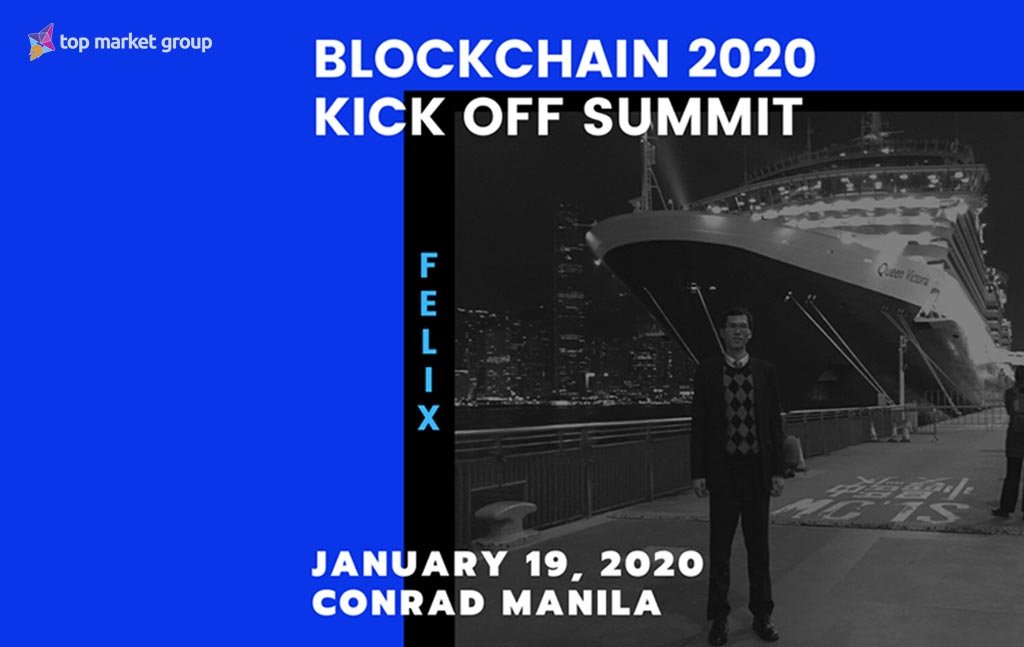 top market group

BLOCKCHAIN 2020
KICK OFF SUMMIT

FELIX

Queen Victoria

JANUARY 19, 2020
CONRAD MANILA